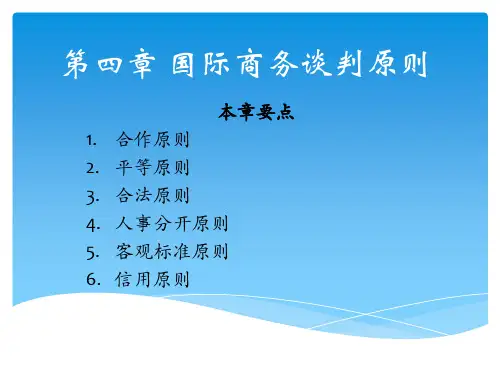 第四章 国际商务谈判原则

本章要点

1. 合作原则
2. 平等原则
3. 合法原则
4. 人事分开原则
5. 客观标准原则
6. 信用原则